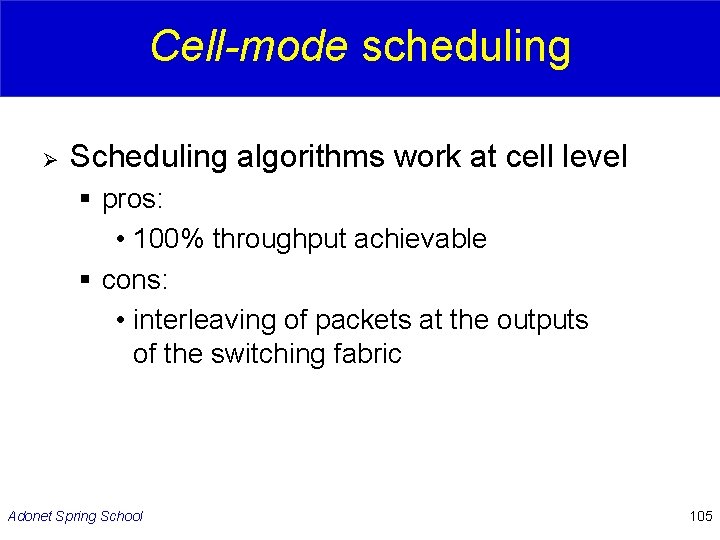 Cell-mode scheduling

➢ Scheduling algorithms work at cell level

▪ pros:

• 100% throughput achievable

▪ cons:

• interleaving of packets at the outputs of the switching fabric

Adonet Spring School

105